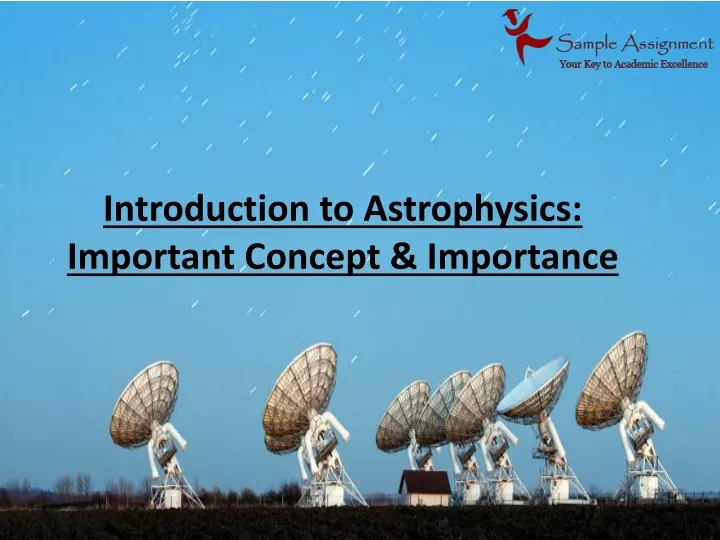 Sample Assignment
Your Key to Academic Excellence

Introduction to Astrophysics: Important Concept & Importance